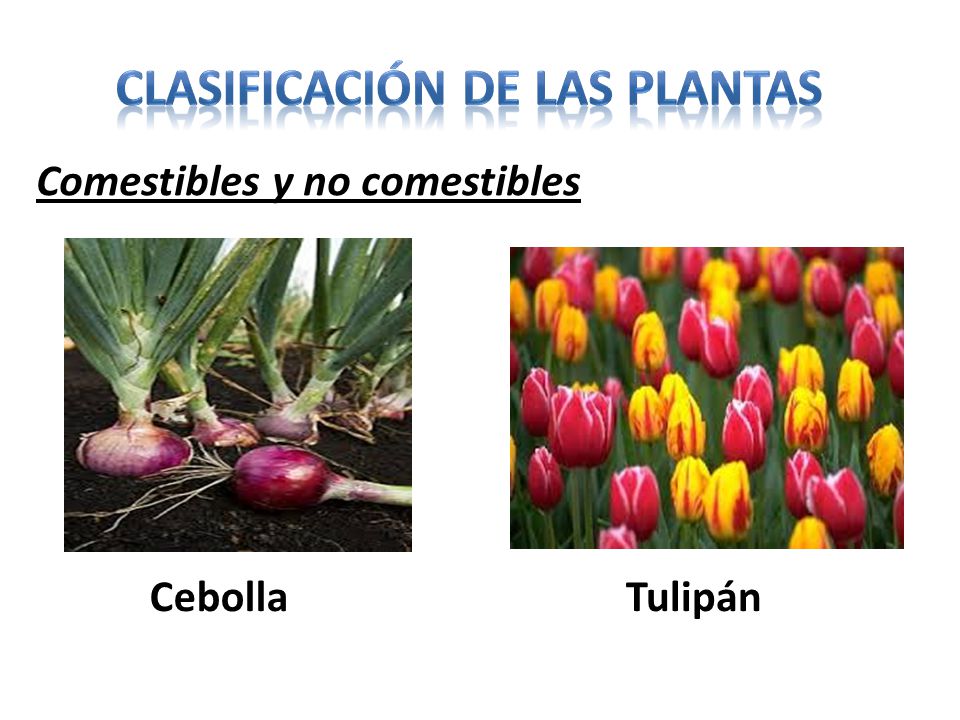 CLASIFICACIÓN DE LAS PLANTAS

Comestibles y no comestibles

Cebolla

Tulipán